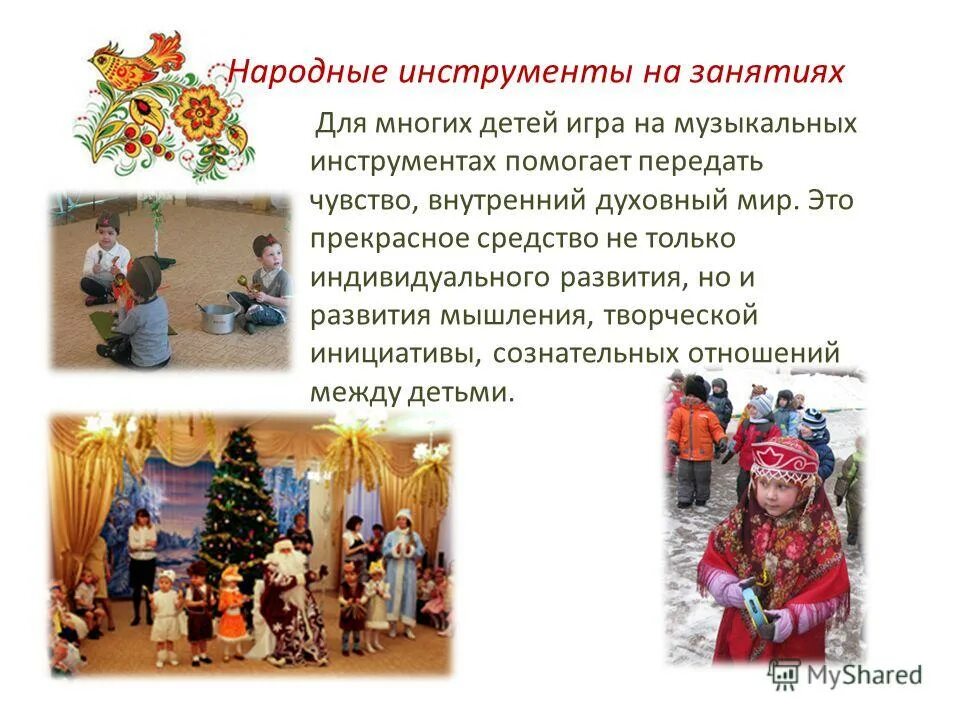 Народные инструменты на занятиях

Для многих детей игра на музыкальных инструментах помогает передать чувство, внутренний духовный мир. Это прекрасное средство не только индивидуального развития, но и развития мышления, творческой инициативы, сознательных отношений между детьми.

MyShared